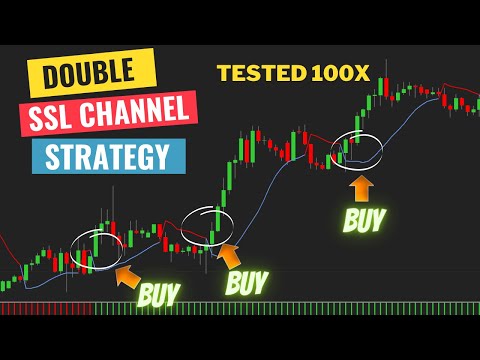 DOUBLE
SSL CHANNEL
STRATEGY

TESTED 100X

BUY

BUY

BUY